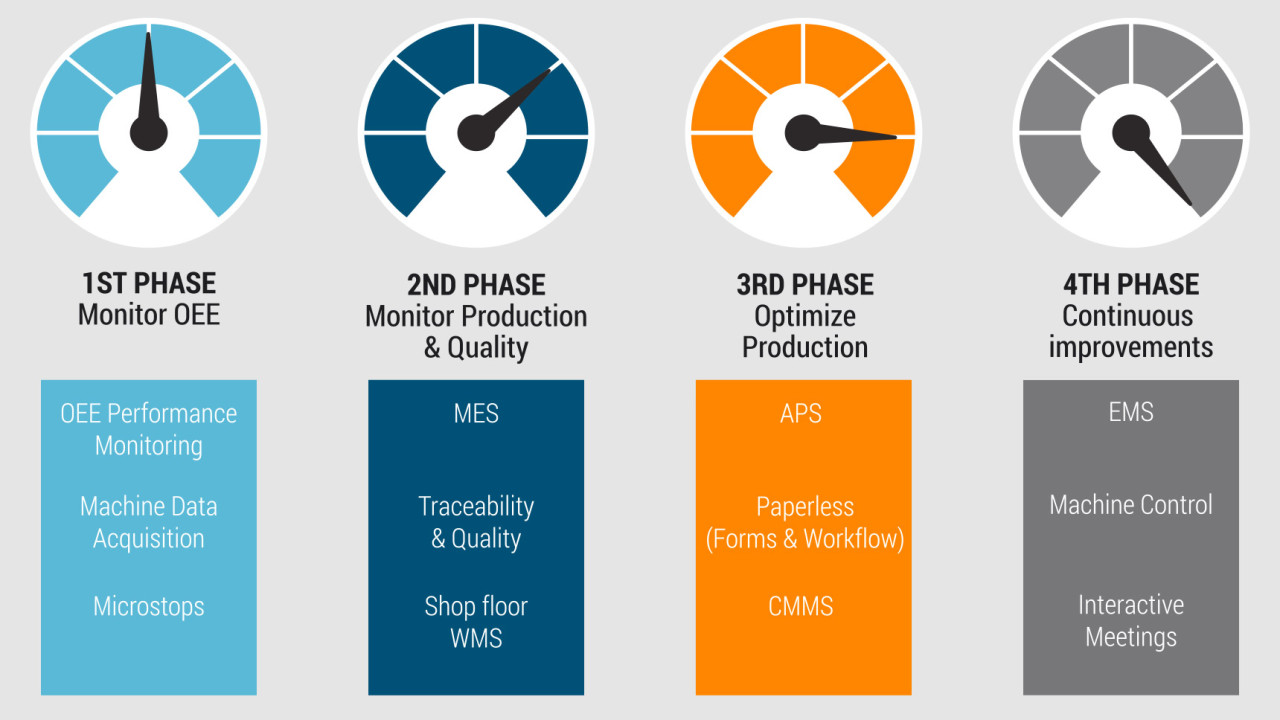 1ST PHASE
Monitor OEE

OEE Performance Monitoring

Machine Data Acquisition

Microstops

2ND PHASE
Monitor Production & Quality

MES

Traceability & Quality

Shop floor WMS

3RD PHASE
Optimize Production

APS

Paperless (Forms & Workflow)

CMMS

4TH PHASE
Continuous improvements

EMS

Machine Control

Interactive Meetings